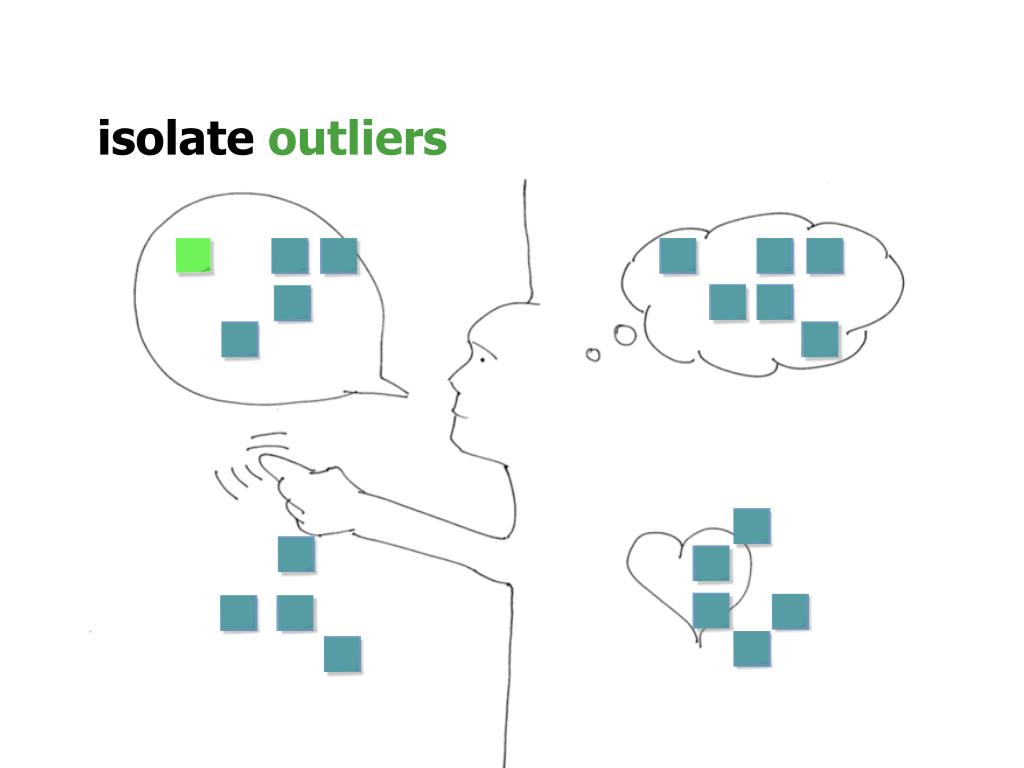 isolate outliers